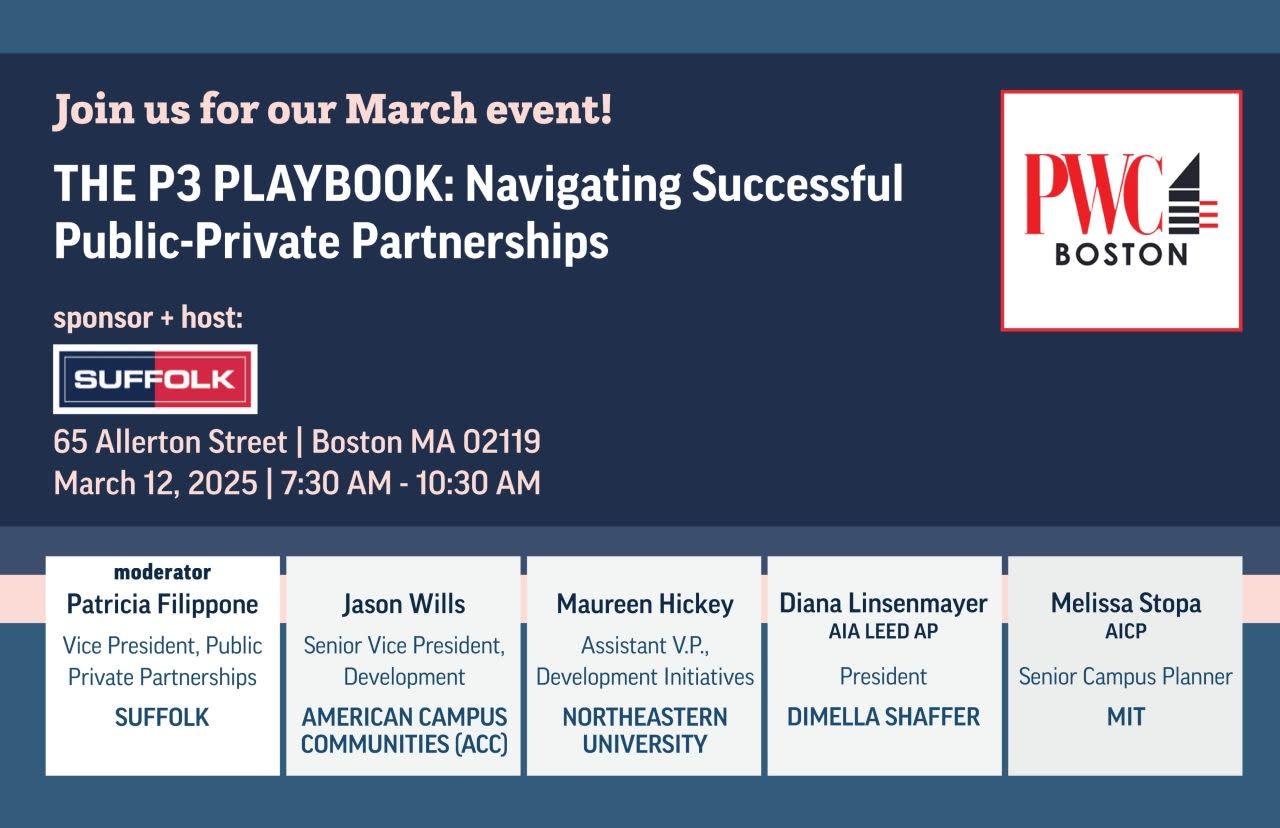 Join us for our March event!

THE P3 PLAYBOOK: Navigating Successful Public-Private Partnerships

PWC BOSTON

sponsor + host:

SUFFOLK

65 Allerton Street | Boston MA 02119
March 12, 2025 | 7:30 AM - 10:30 AM

moderator
Patricia Filippone
Vice President, Public Private Partnerships
SUFFOLK

Jason Wills
Senior Vice President, Development
AMERICAN CAMPUS COMMUNITIES (ACC)

Maureen Hickey
Assistant V.P., Development Initiatives
NORTHEASTERN UNIVERSITY

Diana Linsenmayer
AIA LEED AP
President
DIMELLA SHAFFER

Melissa Stopa
AICP
Senior Campus Planner
MIT